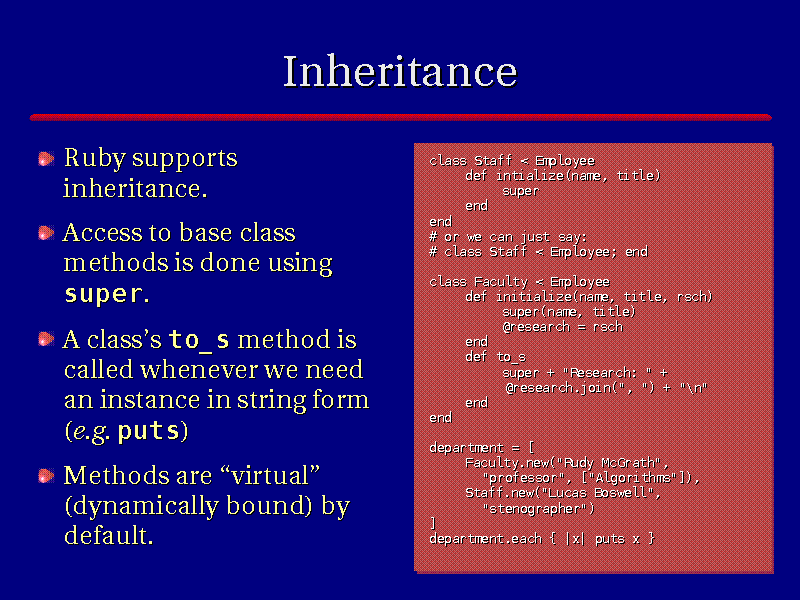 Inheritance

Ruby supports inheritance.

Access to base class methods is done using super.

A class's to_s method is called whenever we need an instance in string form (e.g. puts)

Methods are "virtual" (dynamically bound) by default.

class Staff < Employee
     def intialize(name, title)
          super
     end
end
# or we can just say:
# class Staff < Employee; end

class Faculty < Employee
     def initialize(name, title, rsch)
          super(name, title)
          @research = rsch
     end
     def to_s
          super + "Research: " +
          @research.join(", ") + "\n"
     end
end

department = [
     Faculty.new("Rudy McGrath",
       "professor", ["Algorithms"]),
     Staff.new("Lucas Boswell",
       "stenographer")
]
department.each { |x| puts x }